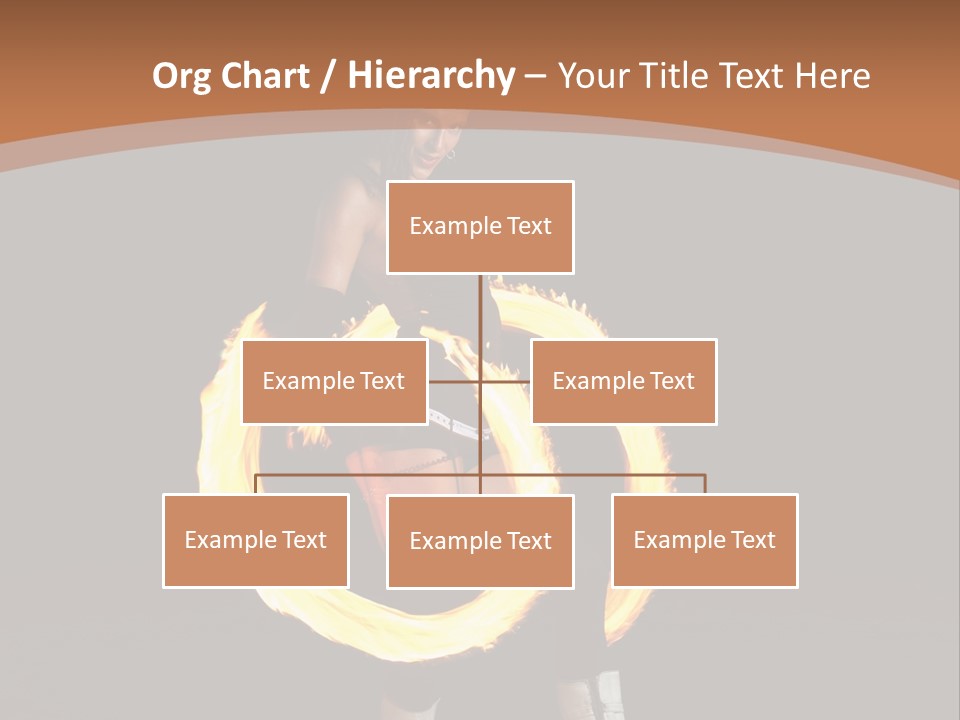 Org Chart / Hierarchy – Your Title Text Here

Example Text

Example Text

Example Text

Example Text

Example Text

Example Text